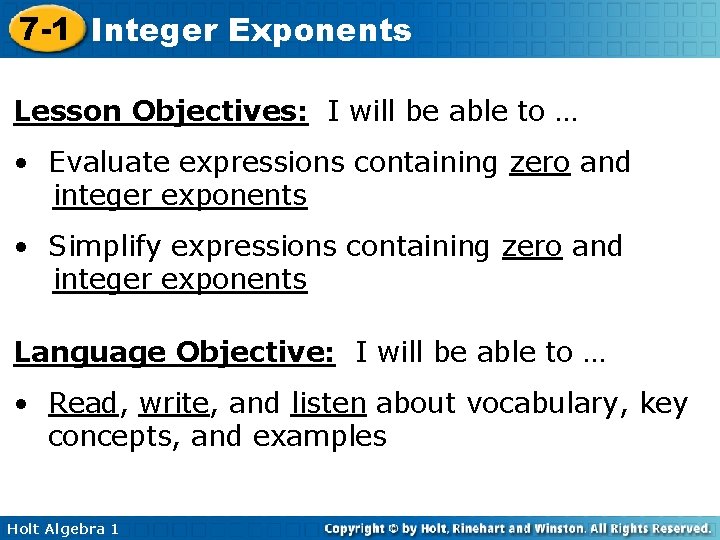 7-1 Integer Exponents

Lesson Objectives: I will be able to …

• Evaluate expressions containing zero and integer exponents

• Simplify expressions containing zero and integer exponents

Language Objective: I will be able to …

• Read, write, and listen about vocabulary, key concepts, and examples

Holt Algebra 1

Copyright © by Holt, Rinehart and Winston. All Rights Reserved.